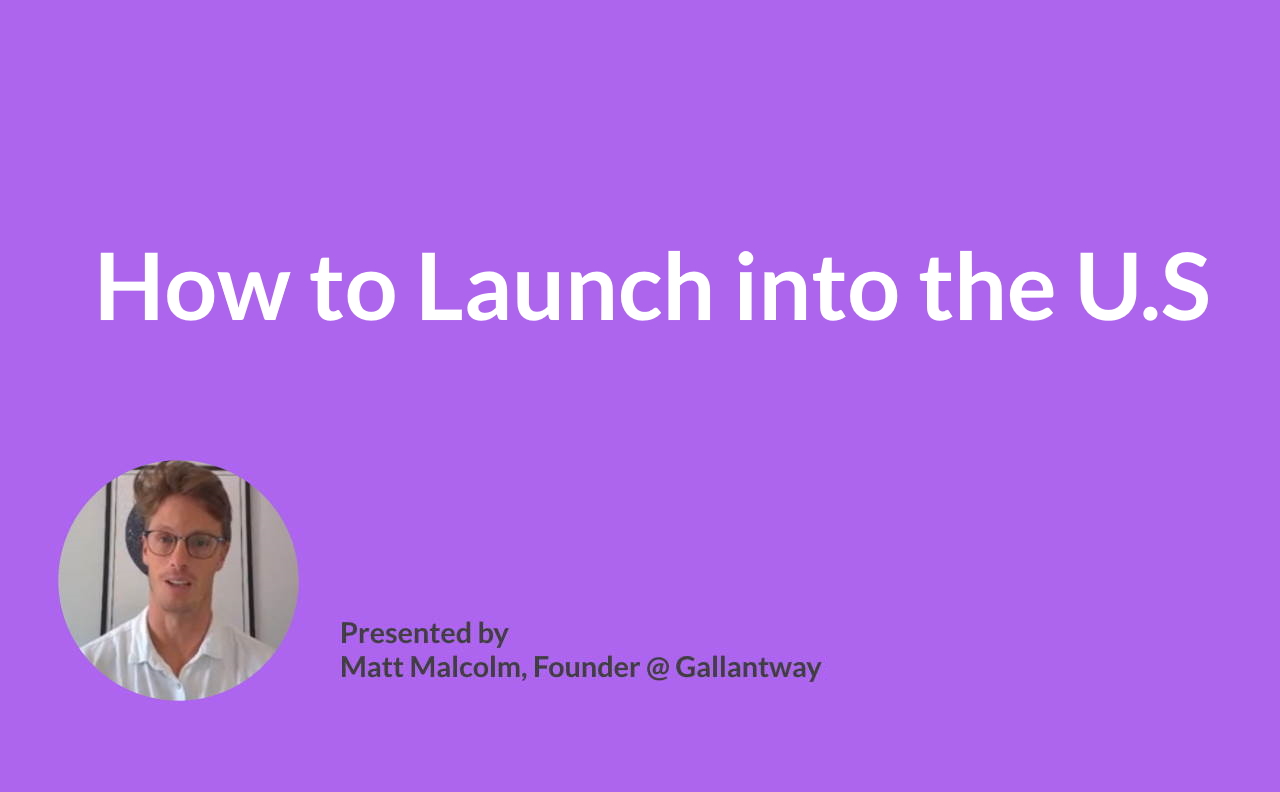 How to Launch into the U.S

Presented by
Matt Malcolm, Founder @ Gallantway